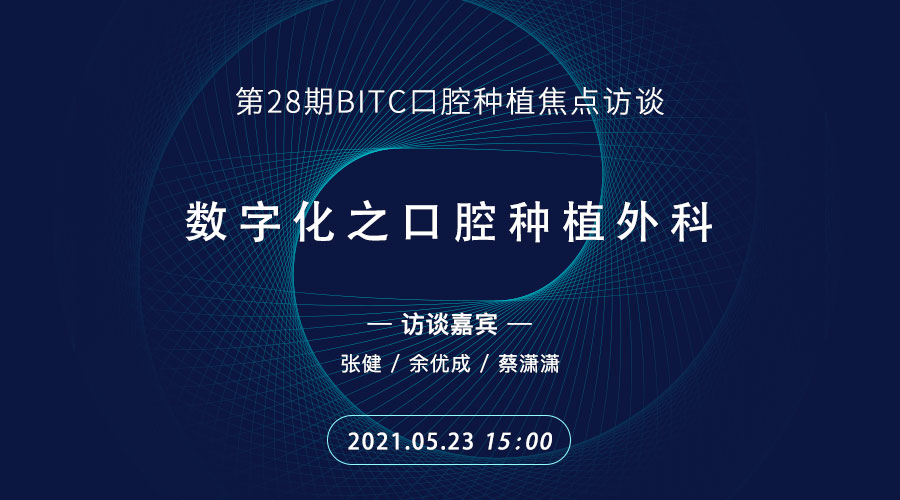 第28期BITC口腔种植焦点访谈

数字化之口腔种植外科

— 访谈嘉宾 —

张健 / 余优成 / 蔡潇潇

2021.05.23 15:00